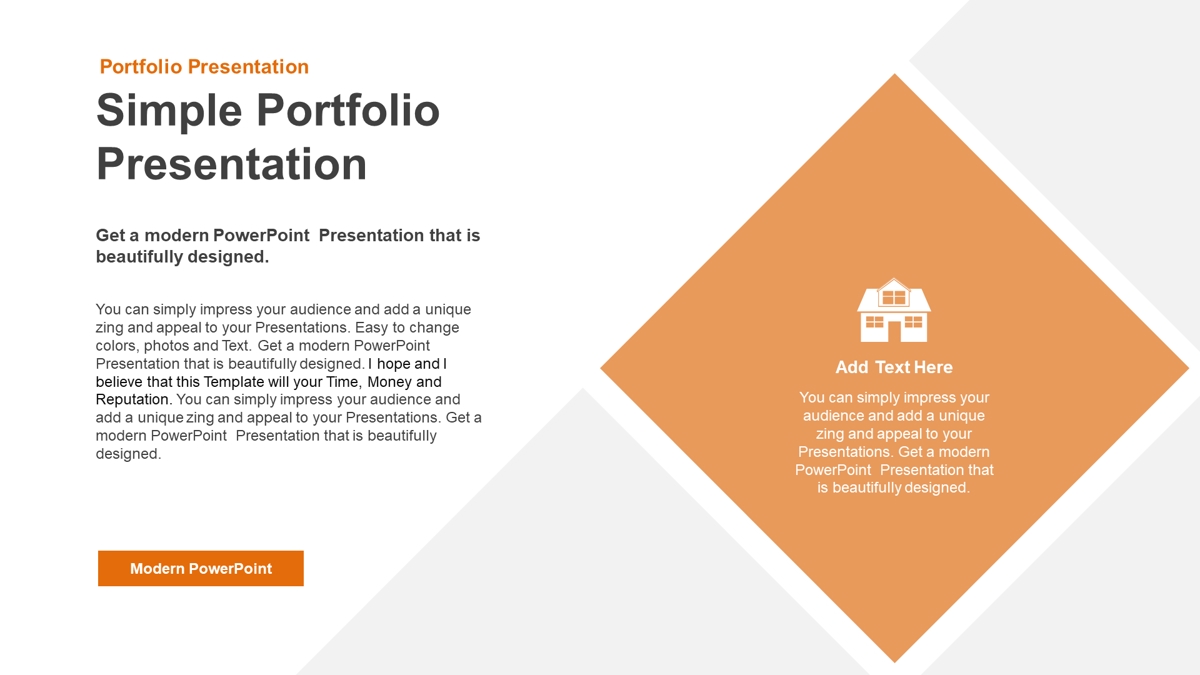 Portfolio Presentation

Simple Portfolio Presentation

Get a modern PowerPoint Presentation that is beautifully designed.

You can simply impress your audience and add a unique zing and appeal to your Presentations. Easy to change colors, photos and Text. Get a modern PowerPoint Presentation that is beautifully designed. I hope and I believe that this Template will your Time, Money and Reputation. You can simply impress your audience and add a unique zing and appeal to your Presentations. Get a modern PowerPoint Presentation that is beautifully designed.

Modern PowerPoint

Add Text Here

You can simply impress your audience and add a unique zing and appeal to your Presentations. Get a modern PowerPoint Presentation that is beautifully designed.